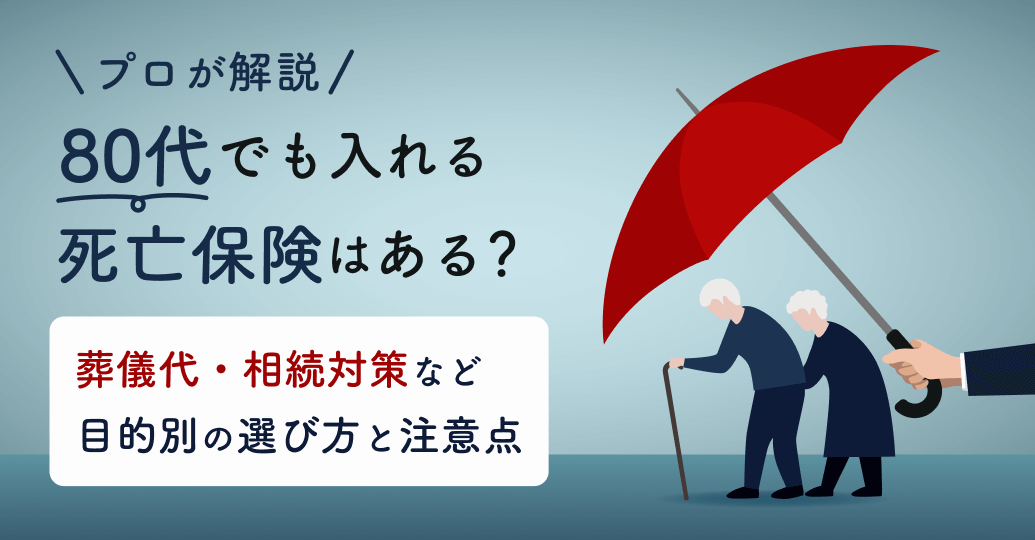 ＼プロが解説／

80代でも入れる
死亡保険はある？

葬儀代・相続対策など
目的別の選び方と注意点